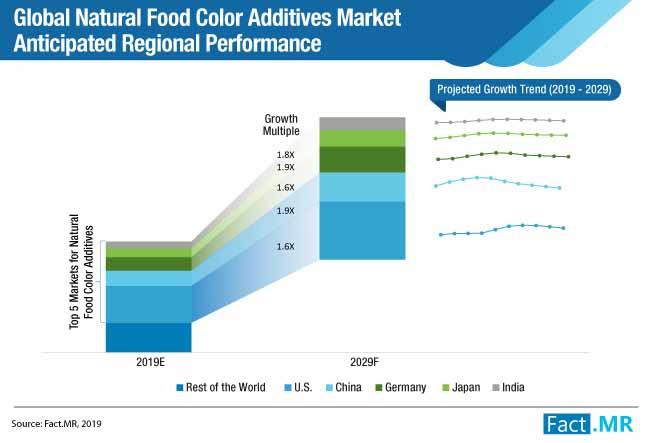 Global Natural Food Color Additives Market Anticipated Regional Performance

Projected Growth Trend (2019 - 2029)

Growth Multiple

1.8X
1.9X
1.6X
1.9X
1.6X

Top 5 Markets for Natural Food Color Additives

2019E

2029F

Rest of the World
U.S.
China
Germany
Japan
India

Source: Fact.MR, 2019

Fact.MR